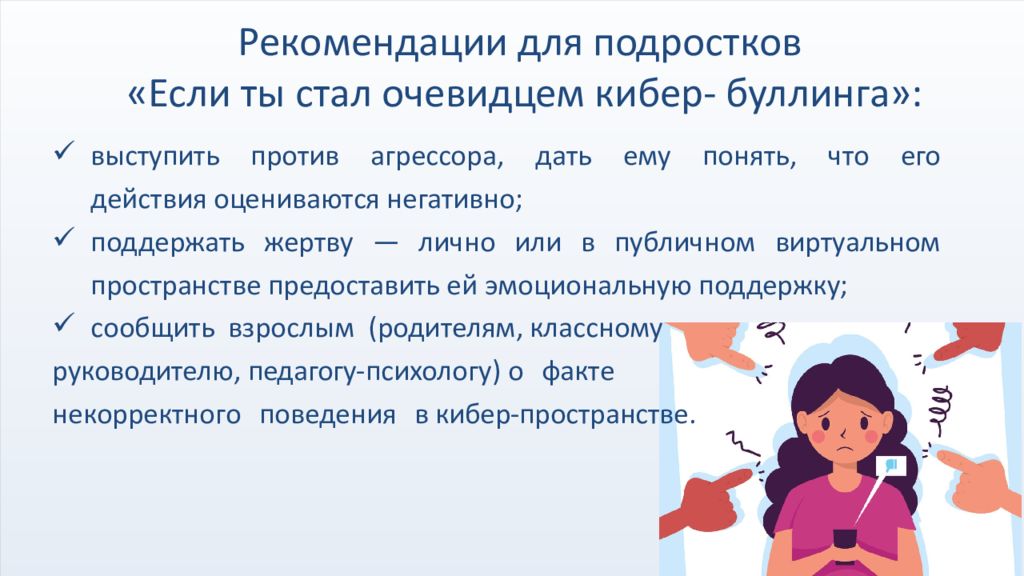 Рекомендации для подростков «Если ты стал очевидцем кибер- буллинга»:

✓ выступить против агрессора, дать ему понять, что его действия оцениваются негативно;

✓ поддержать жертву — лично или в публичном виртуальном пространстве предоставить ей эмоциональную поддержку;

✓ сообщить взрослым (родителям, классному руководителю, педагогу-психологу) о факте некорректного поведения в кибер-пространстве.